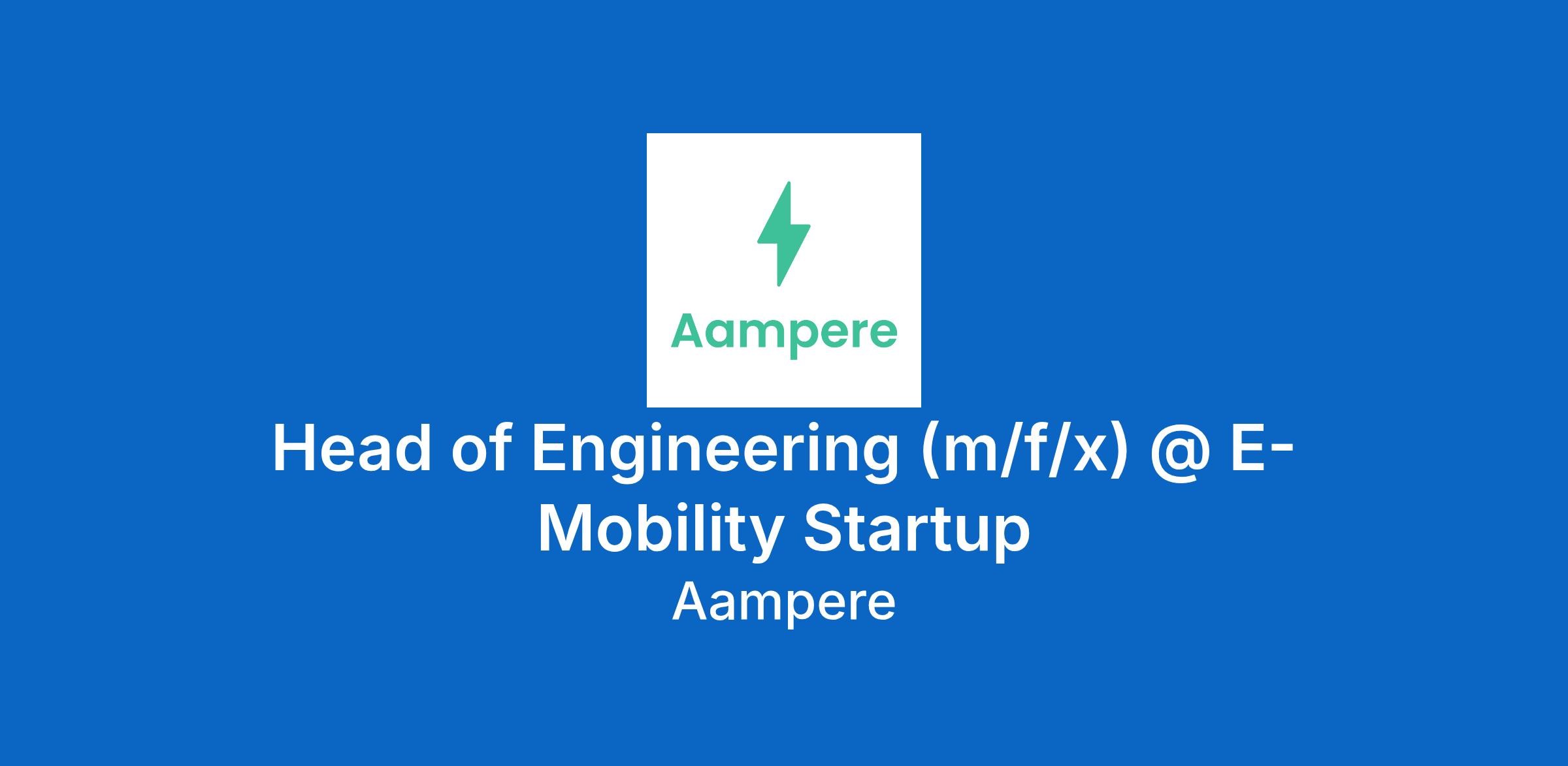 Aampere

Head of Engineering (m/f/x) @ E-Mobility Startup

Aampere